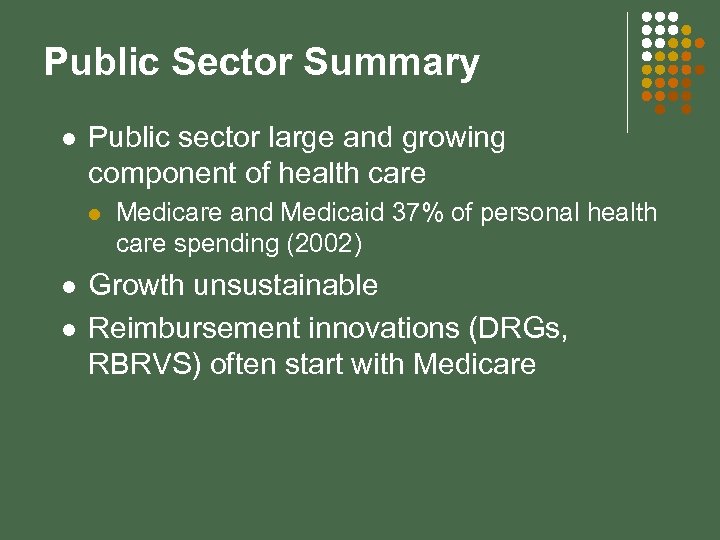 Public Sector Summary

- Public sector large and growing component of health care
  - Medicare and Medicaid 37% of personal health care spending (2002)
- Growth unsustainable
- Reimbursement innovations (DRGs, RBRVS) often start with Medicare